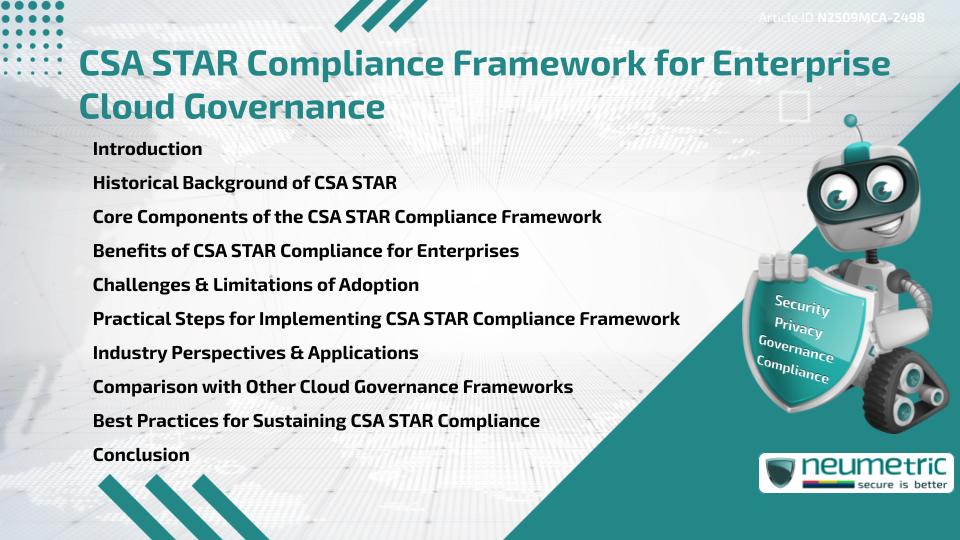 Article ID N2509MCA-2498

CSA STAR Compliance Framework for Enterprise Cloud Governance

Introduction
Historical Background of CSA STAR
Core Components of the CSA STAR Compliance Framework
Benefits of CSA STAR Compliance for Enterprises
Challenges & Limitations of Adoption
Practical Steps for Implementing CSA STAR Compliance Framework
Industry Perspectives & Applications
Comparison with Other Cloud Governance Frameworks
Best Practices for Sustaining CSA STAR Compliance
Conclusion

Security
Privacy
Governance
Compliance

neumetric
secure is better